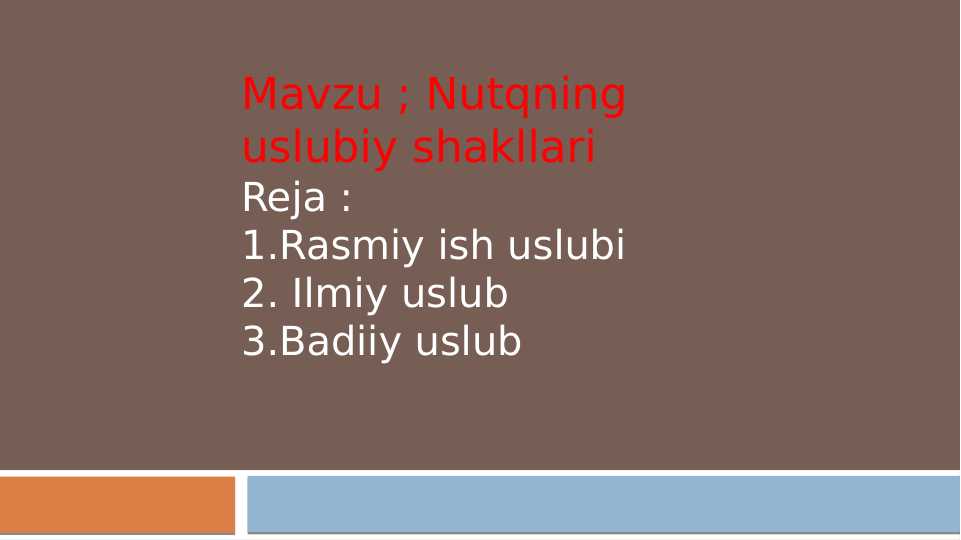 Mavzu ; Nutqning uslubiy shakllari
Reja :
1.Rasmiy ish uslubi
2. Ilmiy uslub
3.Badiiy uslub